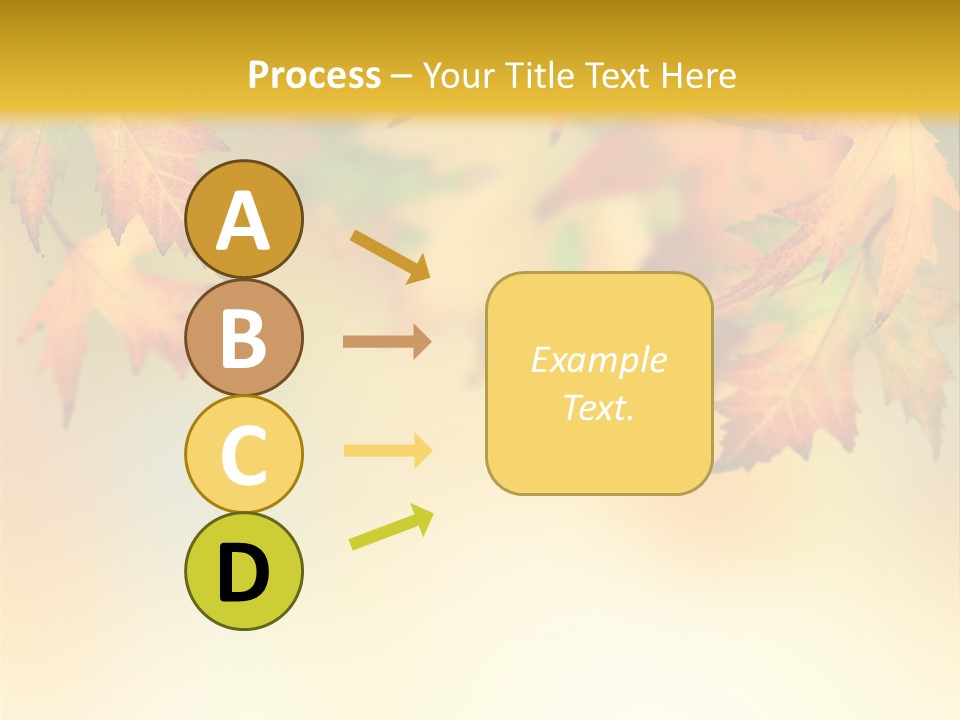 Process – Your Title Text Here

A

B

C

D

Example Text.